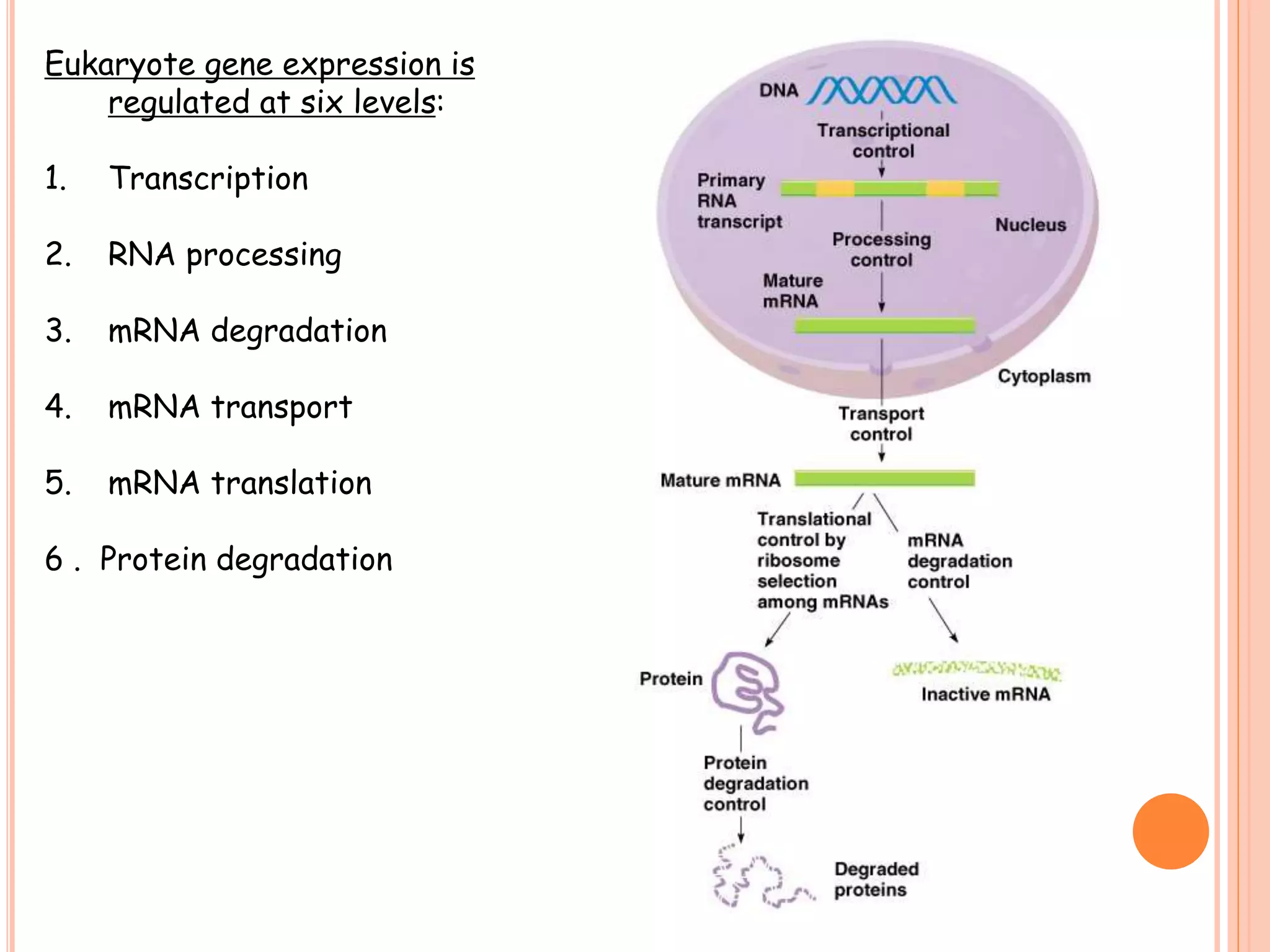 Eukaryote gene expression is regulated at six levels:

1. Transcription

2. RNA processing

3. mRNA degradation

4. mRNA transport

5. mRNA translation

6 . Protein degradation

DNA

Transcriptional control

Primary RNA transcript

Nucleus

Processing control

Mature mRNA

Cytoplasm

Transport control

Mature mRNA

Translational control by ribosome selection among mRNAs

mRNA degradation control

Protein

Inactive mRNA

Protein degradation control

Degraded proteins